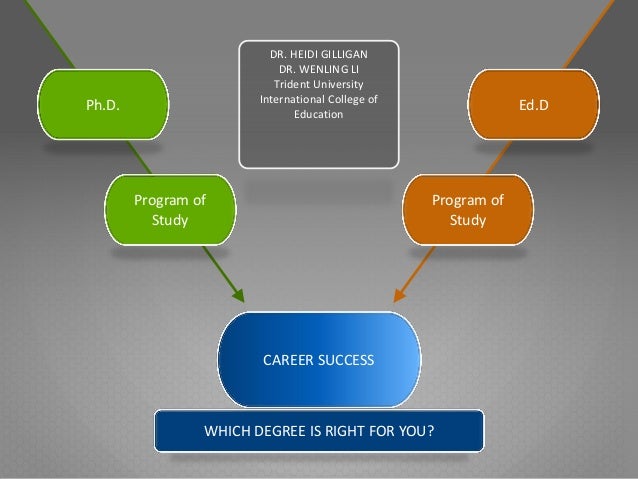 DR. HEIDI GILLIGAN
DR. WENLING LI
Trident University
International College of Education

Ph.D.

Ed.D

Program of Study

Program of Study

CAREER SUCCESS

WHICH DEGREE IS RIGHT FOR YOU?